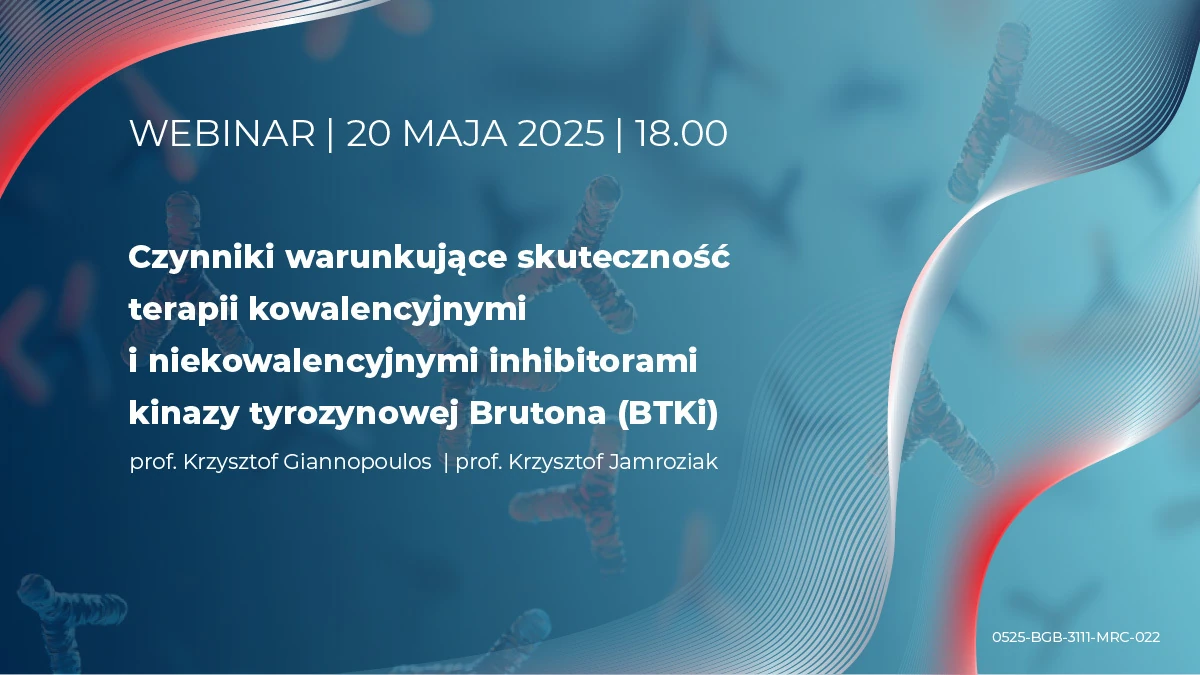 WEBINAR | 20 MAJA 2025 | 18.00

Czynniki warunkujące skuteczność terapii kowalencyjnymi i niekowalencyjnymi inhibitorami kinazy tyrozynowej Brutona (BTKi)

prof. Krzysztof Giannopoulos | prof. Krzysztof Jamroziak

0525-BGB-3111-MRC-022